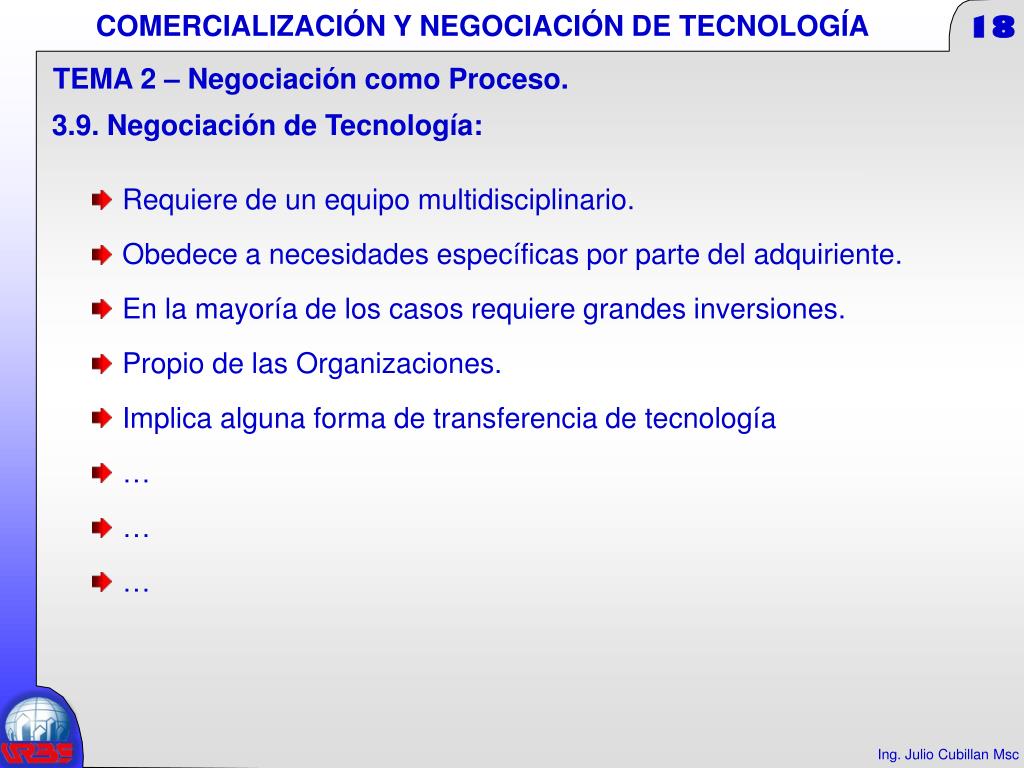 COMERCIALIZACIÓN Y NEGOCIACIÓN DE TECNOLOGÍA

18

TEMA 2 – Negociación como Proceso.

3.9. Negociación de Tecnología:

Requiere de un equipo multidisciplinario.

Obedece a necesidades específicas por parte del adquiriente.

En la mayoría de los casos requiere grandes inversiones.

Propio de las Organizaciones.

Implica alguna forma de transferencia de tecnología

…

…

…

URBE

Ing. Julio Cubillan Msc